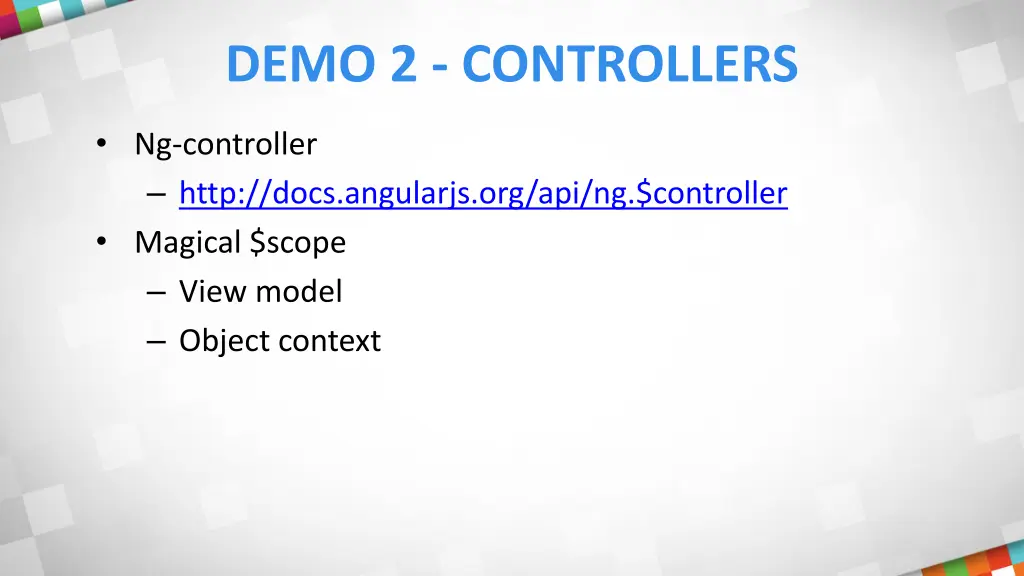 DEMO 2 - CONTROLLERS

• Ng-controller
– http://docs.angularjs.org/api/ng.\$controller
• Magical \$scope
– View model
– Object context